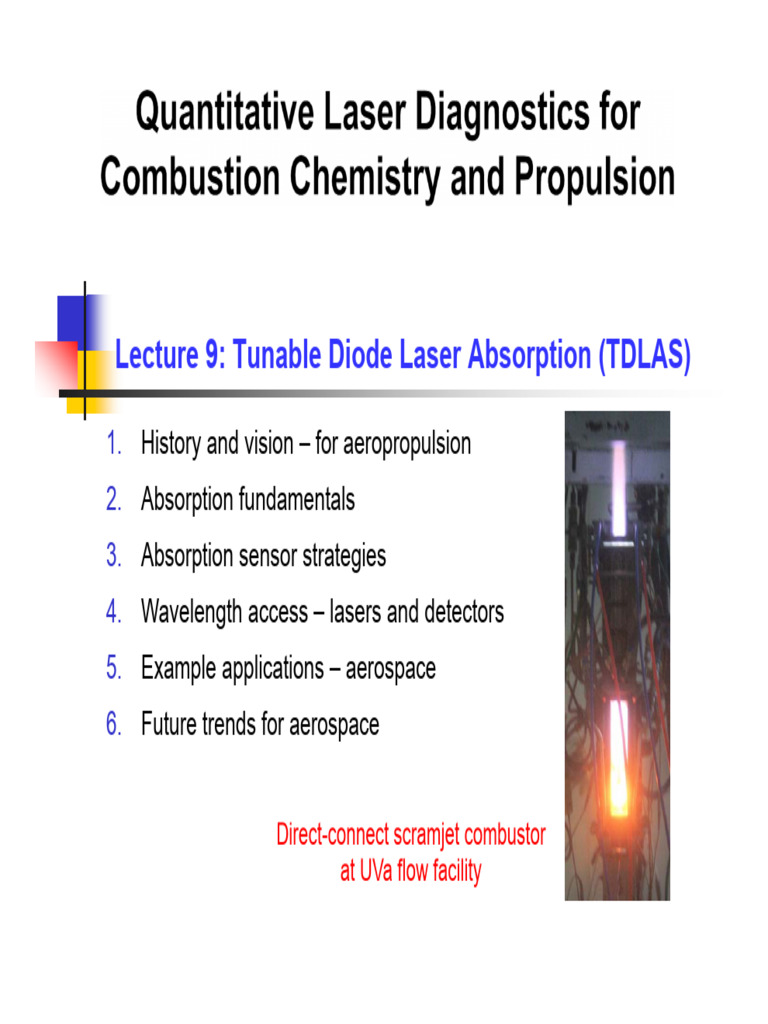 Quantitative Laser Diagnostics for Combustion Chemistry and Propulsion

Lecture 9: Tunable Diode Laser Absorption (TDLAS)

1. History and vision – for aeropropulsion
2. Absorption fundamentals
3. Absorption sensor strategies
4. Wavelength access – lasers and detectors
5. Example applications – aerospace
6. Future trends for aerospace

Direct-connect scramjet combustor at UVa flow facility